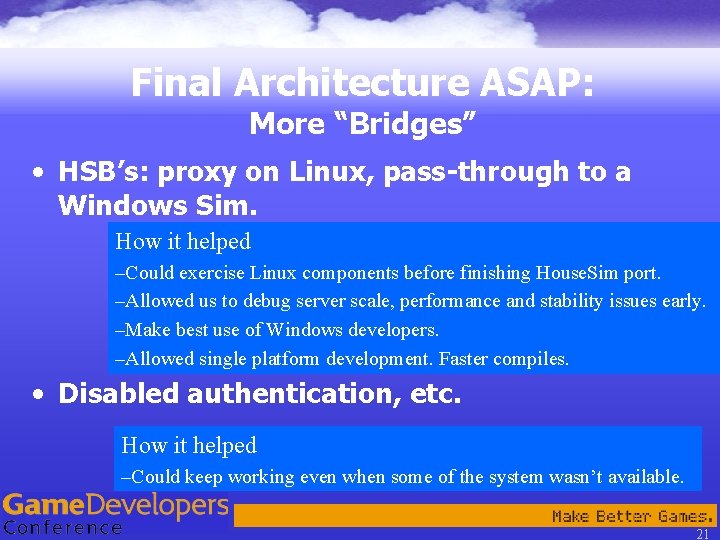 Final Architecture ASAP:
More “Bridges”

• HSB’s: proxy on Linux, pass-through to a Windows Sim.

How it helped
–Could exercise Linux components before finishing HouseSim port.
–Allowed us to debug server scale, performance and stability issues early.
–Make best use of Windows developers.
–Allowed single platform development. Faster compiles.

• Disabled authentication, etc.

How it helped
–Could keep working even when some of the system wasn’t available.

GameDevelopers Conference

Make Better Games.

21